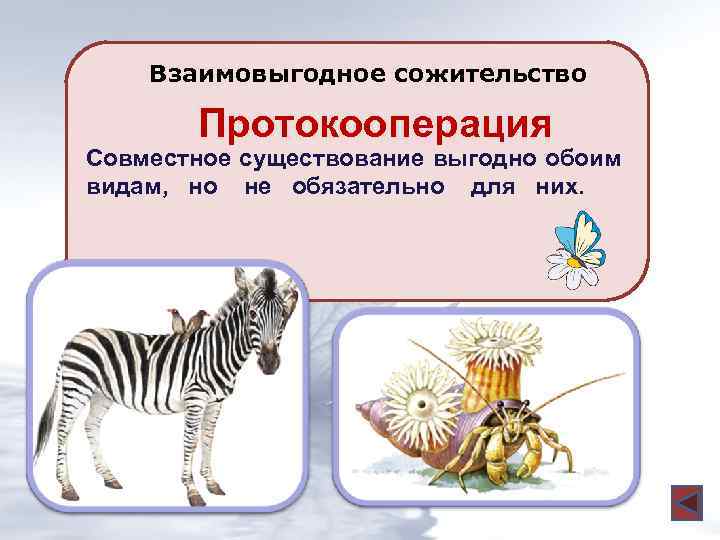 Взаимовыгодное сожительство

Протокооперация

Совместное существование выгодно обоим видам, но не обязательно для них.